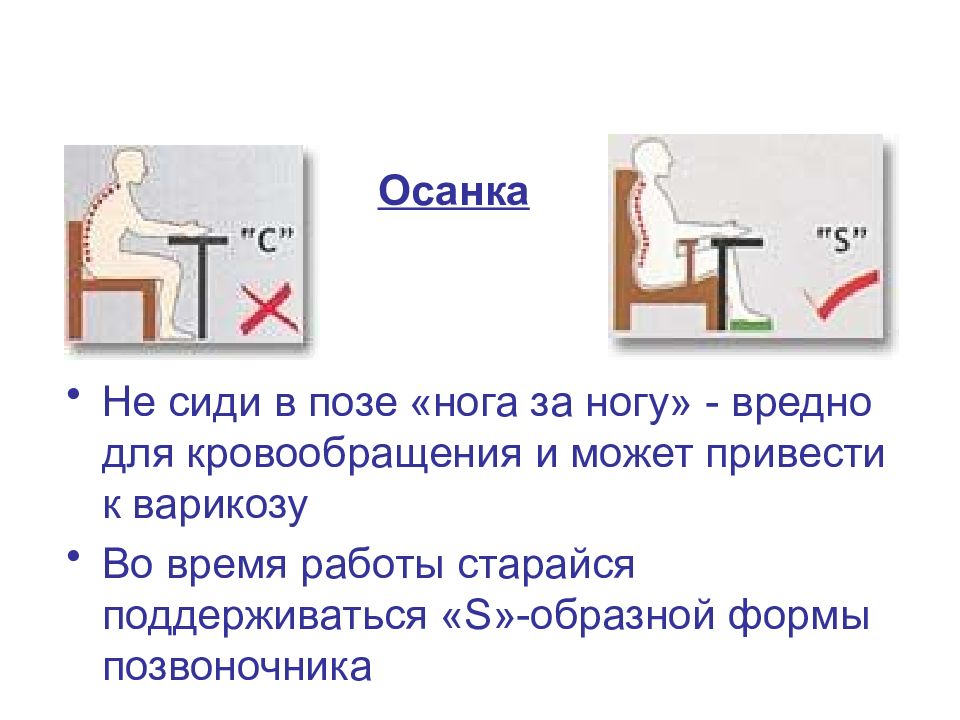 "C"

Осанка

"S"

• Не сиди в позе «нога за ногу» - вредно для кровообращения и может привести к варикозу

• Во время работы старайся поддерживаться «S»-образной формы позвоночника